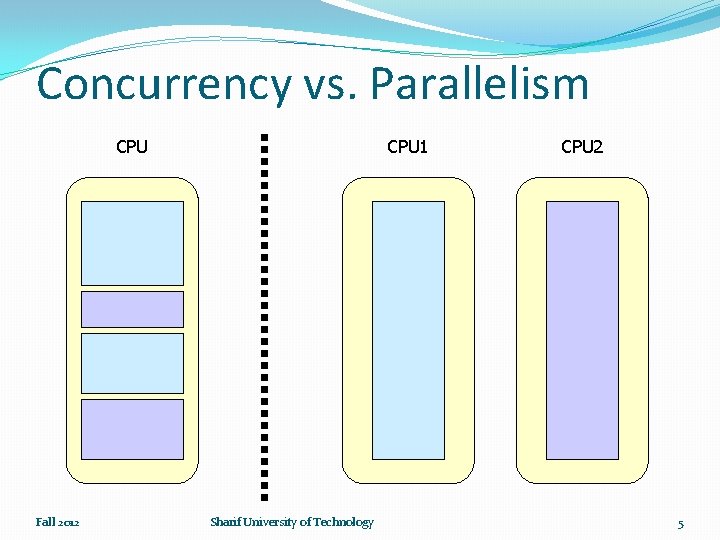 Concurrency vs. Parallelism

CPU

CPU1

CPU2

Fall 2012

Sharif University of Technology

5